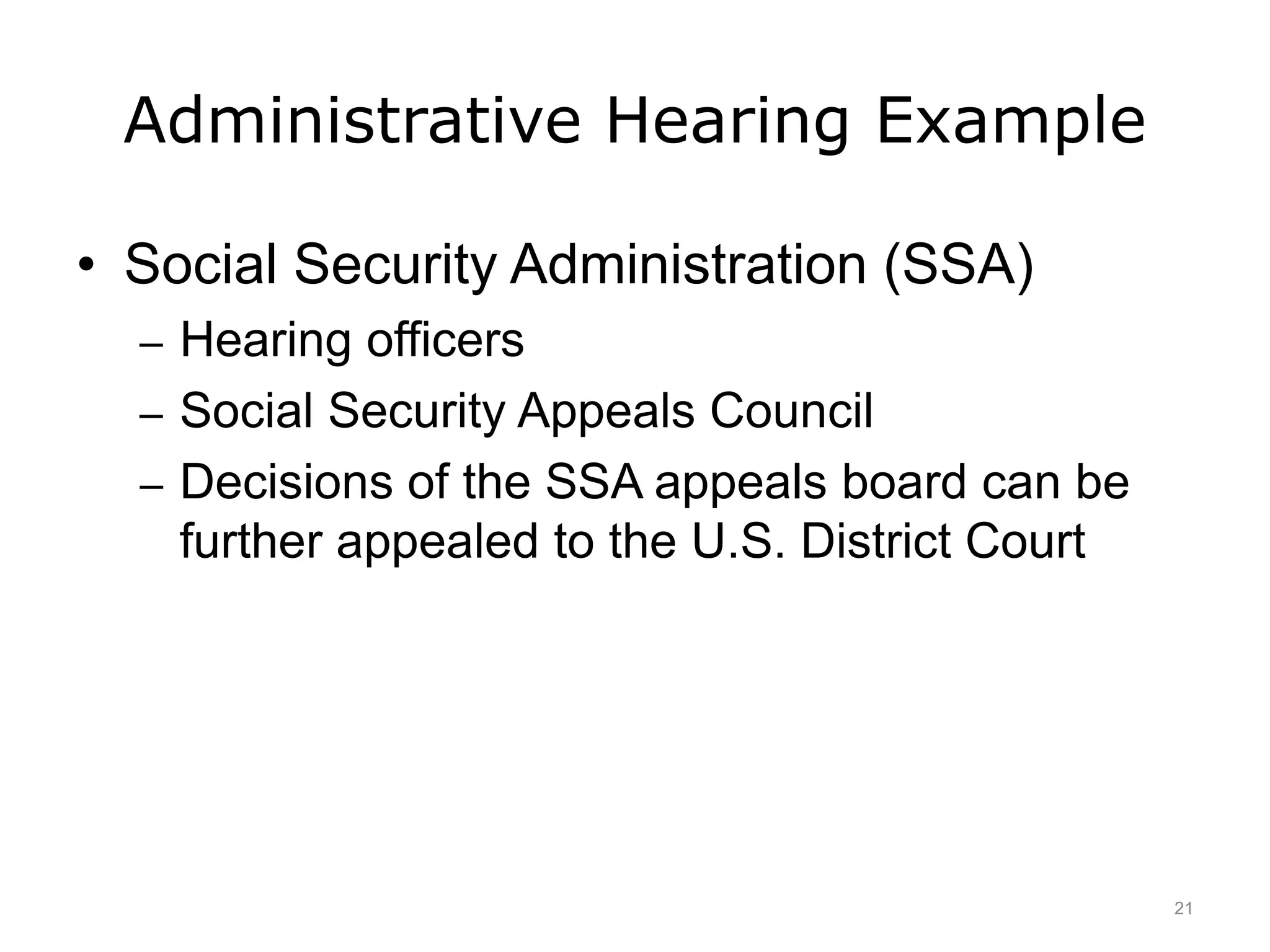 Administrative Hearing Example

• Social Security Administration (SSA)
– Hearing officers
– Social Security Appeals Council
– Decisions of the SSA appeals board can be further appealed to the U.S. District Court

21